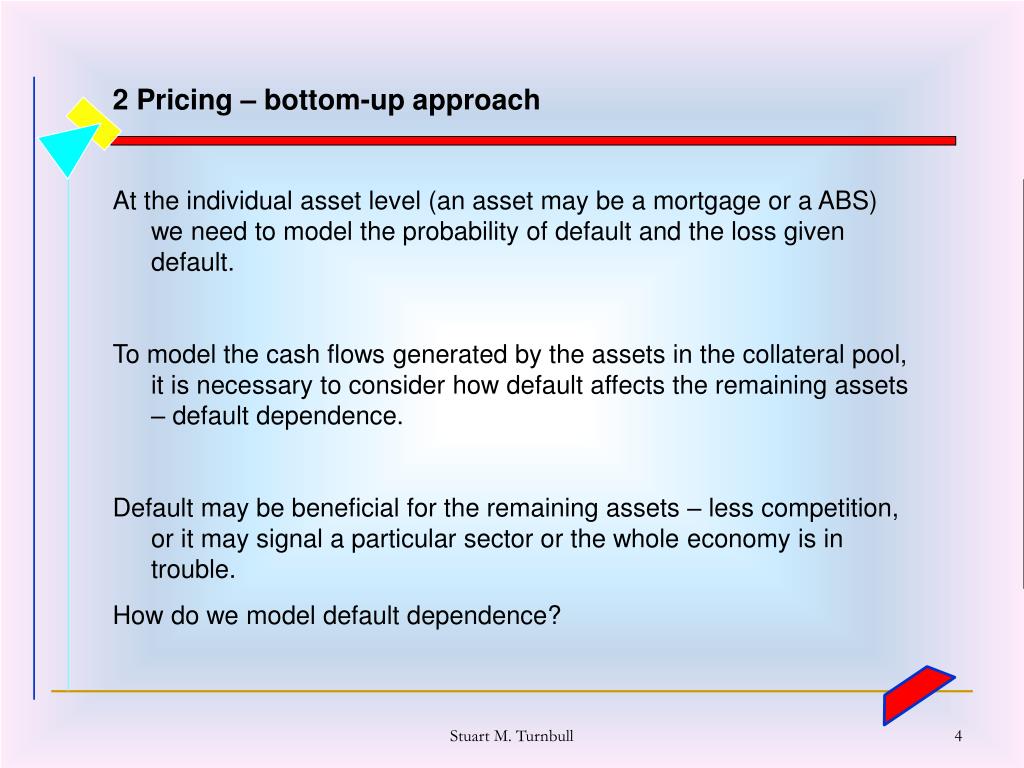 2 Pricing – bottom-up approach

At the individual asset level (an asset may be a mortgage or a ABS) we need to model the probability of default and the loss given default.

To model the cash flows generated by the assets in the collateral pool, it is necessary to consider how default affects the remaining assets – default dependence.

Default may be beneficial for the remaining assets – less competition, or it may signal a particular sector or the whole economy is in trouble.

How do we model default dependence?

Stuart M. Turnbull

4